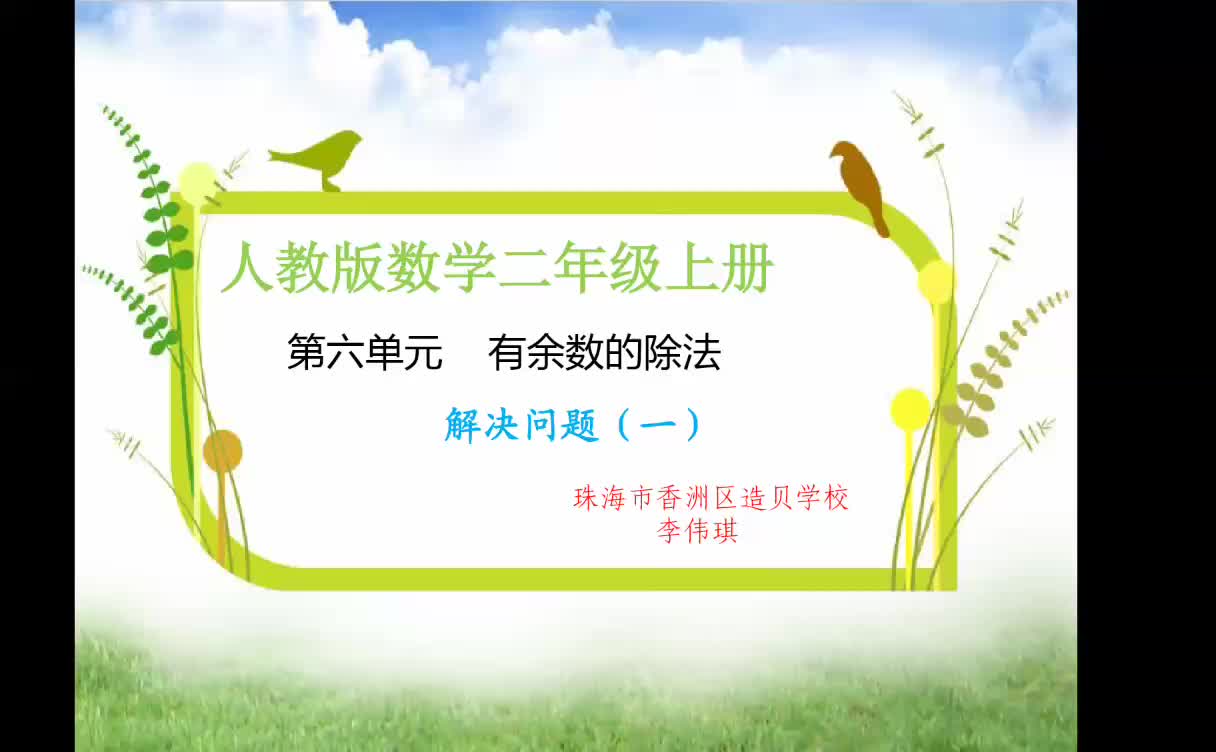 人教版数学二年级上册

第六单元　有余数的除法

解决问题（一）

珠海市香洲区造贝学校
李伟琪